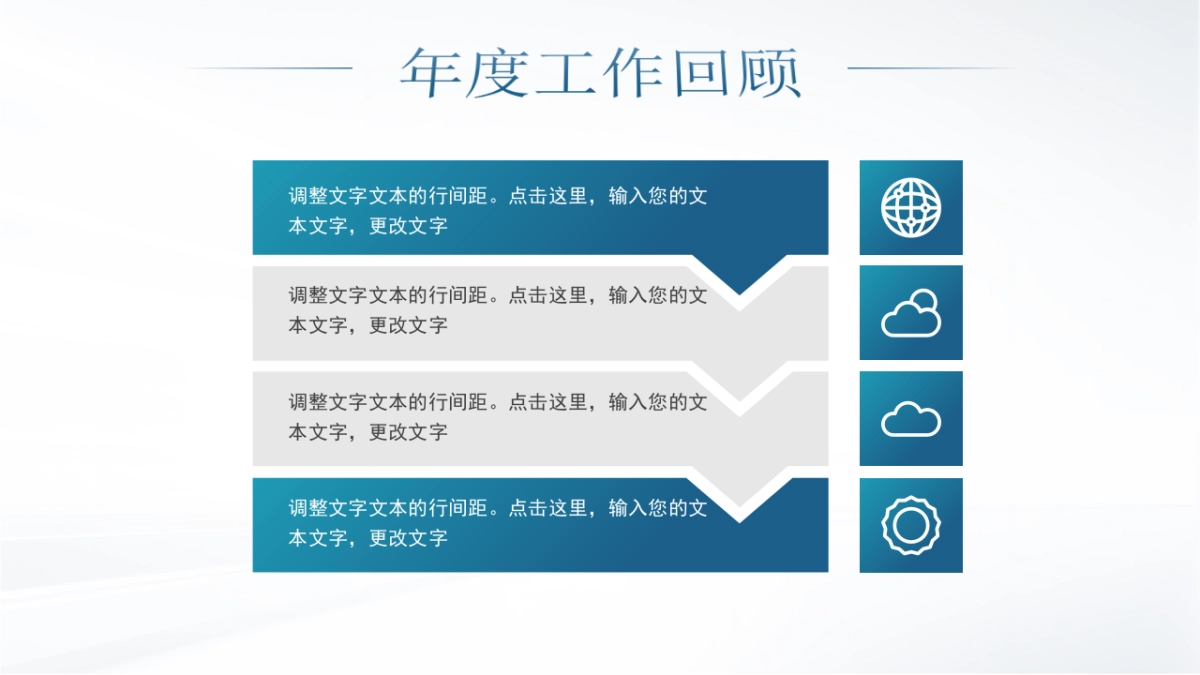 年度工作回顾

调整文字文本的行间距。点击这里，输入您的文本文字，更改文字

调整文字文本的行间距。点击这里，输入您的文本文字，更改文字

调整文字文本的行间距。点击这里，输入您的文本文字，更改文字

调整文字文本的行间距。点击这里，输入您的文本文字，更改文字